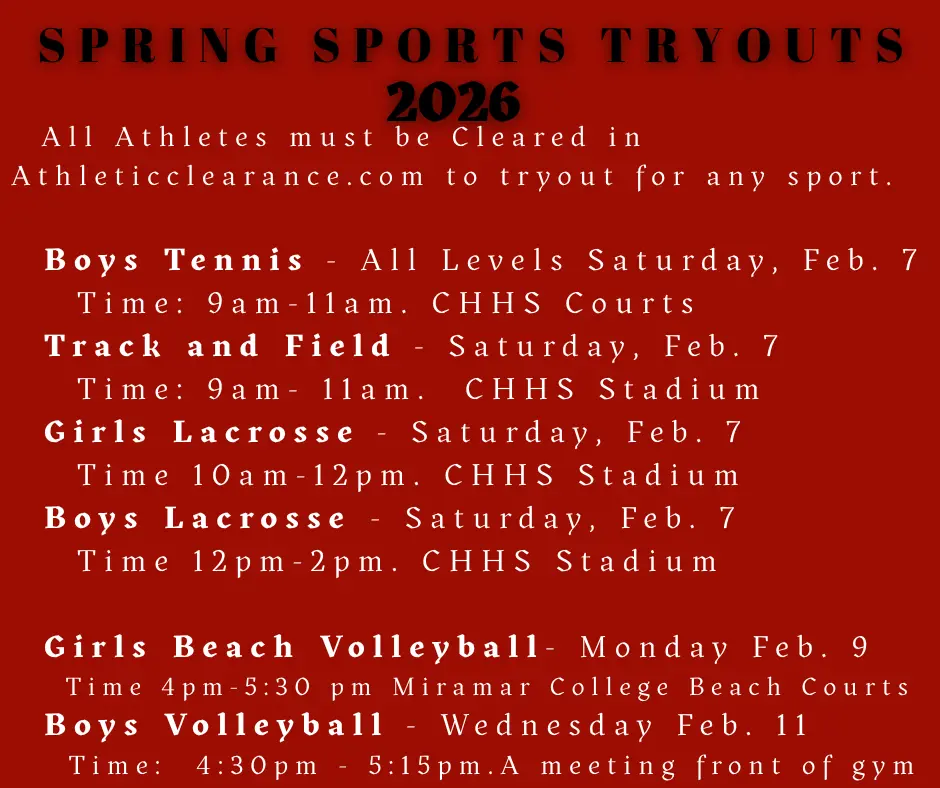 SPRING SPORTS TRYOUTS 2026

All Athletes must be Cleared in Athleticclearance.com to tryout for any sport.

Boys Tennis - All Levels Saturday, Feb. 7
Time: 9am-11am. CHHS Courts
Track and Field - Saturday, Feb. 7
Time: 9am- 11am. CHHS Stadium
Girls Lacrosse - Saturday, Feb. 7
Time 10am-12pm. CHHS Stadium
Boys Lacrosse - Saturday, Feb. 7
Time 12pm-2pm. CHHS Stadium

Girls Beach Volleyball- Monday Feb. 9
Time 4pm-5:30 pm Miramar College Beach Courts
Boys Volleyball - Wednesday Feb. 11
Time: 4:30pm - 5:15pm.A meeting front of gym